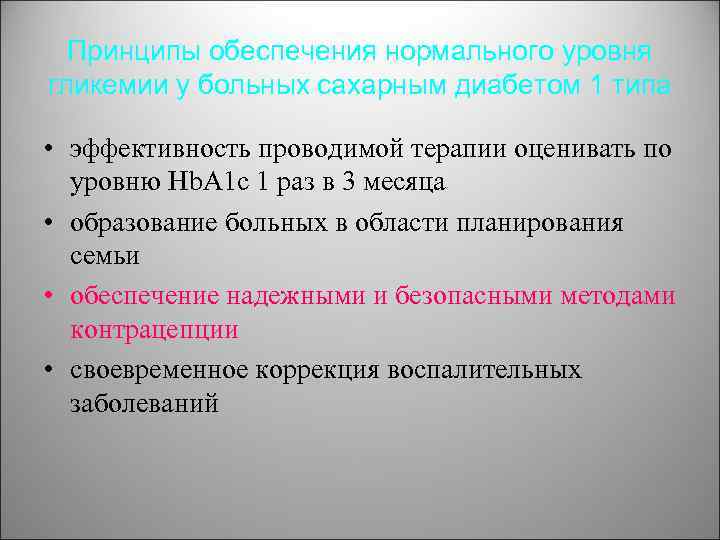 Принципы обеспечения нормального уровня гликемии у больных сахарным диабетом 1 типа

• эффективность проводимой терапии оценивать по уровню HbA1c 1 раз в 3 месяца
• образование больных в области планирования семьи
• обеспечение надежными и безопасными методами контрацепции
• своевременное коррекция воспалительных заболеваний